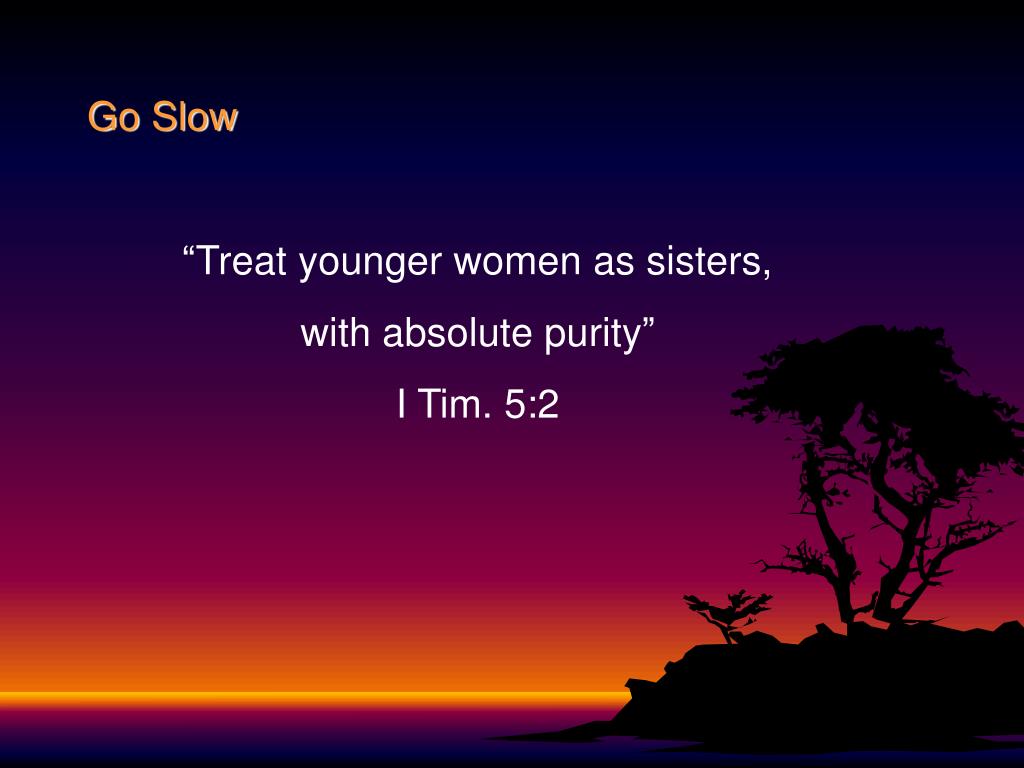 Go Slow

“Treat younger women as sisters, with absolute purity”

I Tim. 5:2